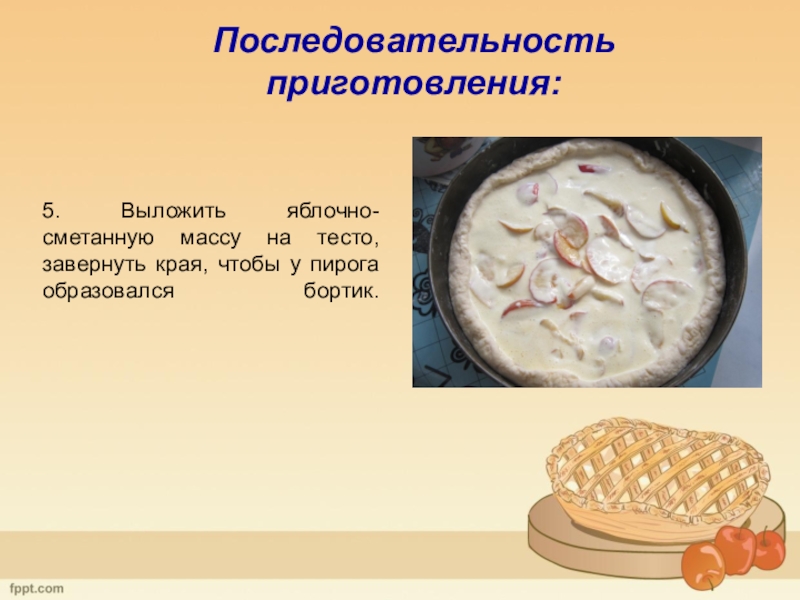 Последовательность приготовления:

5. Выложить яблочно-сметанную массу на тесто, завернуть края, чтобы у пирога образовался бортик.

fppt.com